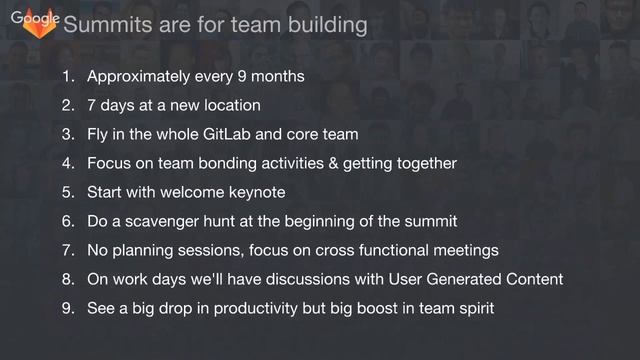 Google

Summits are for team building

1. Approximately every 9 months
2. 7 days at a new location
3. Fly in the whole GitLab and core team
4. Focus on team bonding activities & getting together
5. Start with welcome keynote
6. Do a scavenger hunt at the beginning of the summit
7. No planning sessions, focus on cross functional meetings
8. On work days we'll have discussions with User Generated Content
9. See a big drop in productivity but big boost in team spirit